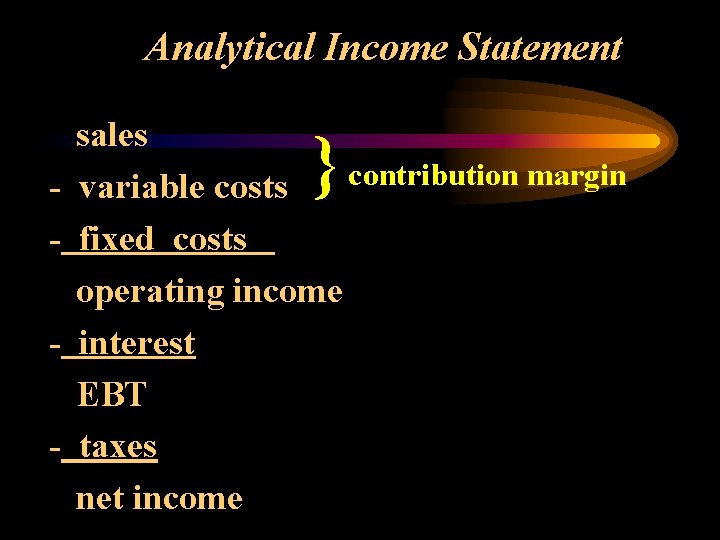 Analytical Income Statement

sales
- variable costs } contribution margin
- fixed costs
operating income
- interest
EBT
- taxes
net income